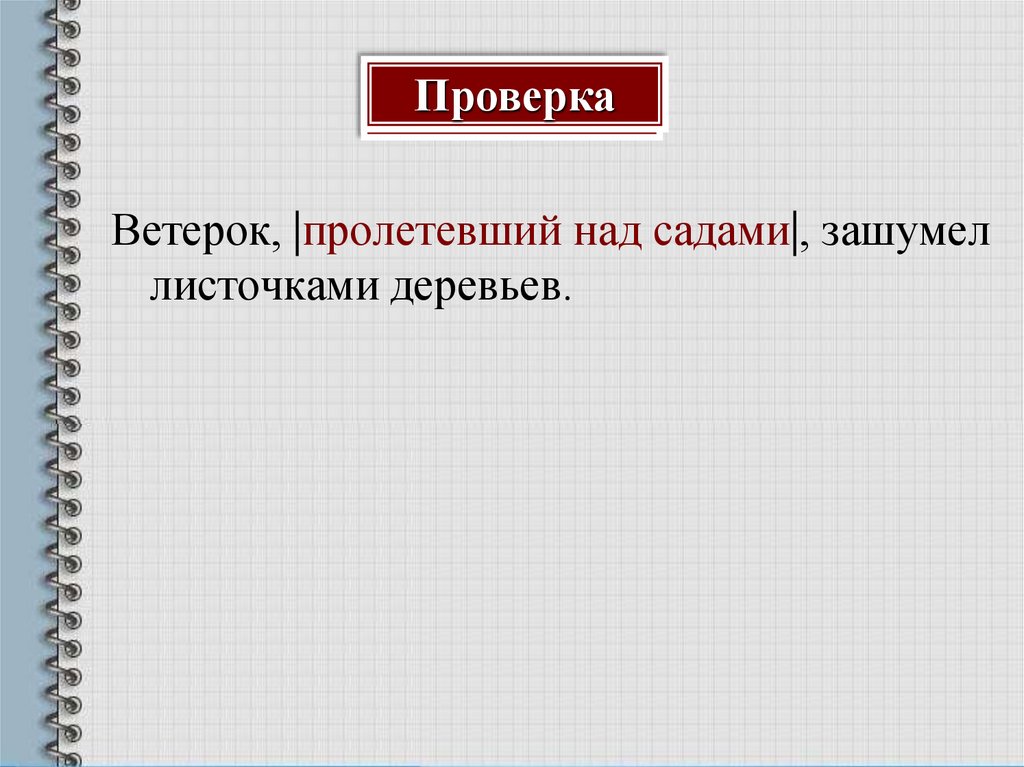 Проверка

Ветерок, |пролетевший над садами|, зашумел листочками деревьев.